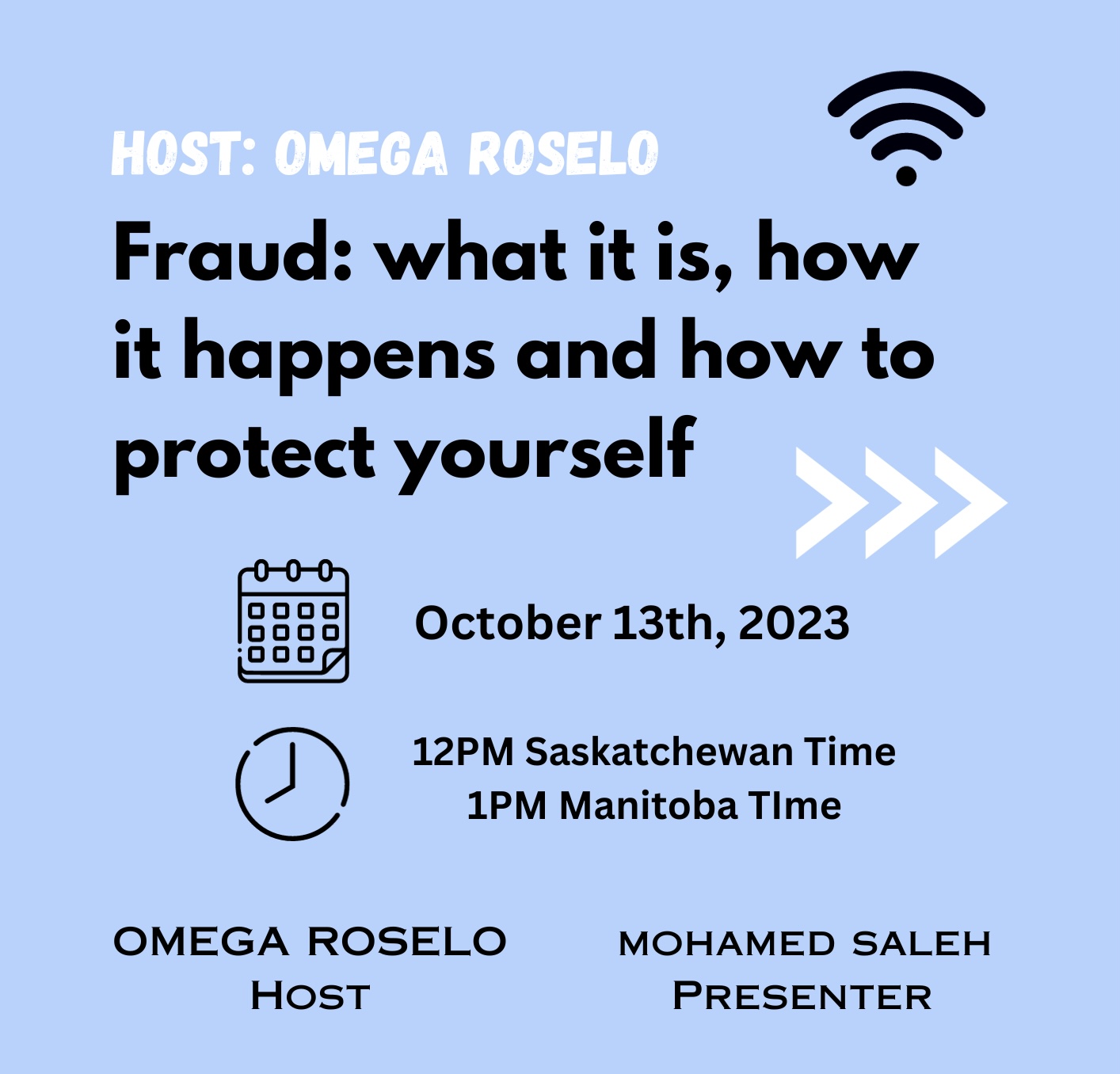 HOST: OMEGA ROSELO

Fraud: what it is, how it happens and how to protect yourself

October 13th, 2023

12PM Saskatchewan Time
1PM Manitoba TIme

OMEGA ROSELO
HOST

MOHAMED SALEH
PRESENTER